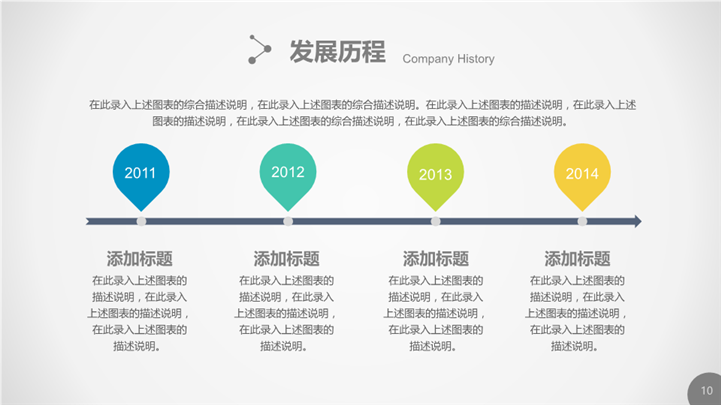 发展历程 Company History

在此录入上述图表的综合描述说明，在此录入上述图表的综合描述说明。在此录入上述图表的描述说明，在此录入上述图表的描述说明，在此录入上述图表的综合描述说明，在此录入上述图表的综合描述说明。

2011

2012

2013

2014

添加标题

在此录入上述图表的描述说明，在此录入上述图表的描述说明，在此录入上述图表的描述说明。

添加标题

在此录入上述图表的描述说明，在此录入上述图表的描述说明，在此录入上述图表的描述说明。

添加标题

在此录入上述图表的描述说明，在此录入上述图表的描述说明，在此录入上述图表的描述说明。

添加标题

在此录入上述图表的描述说明，在此录入上述图表的描述说明，在此录入上述图表的描述说明。

10